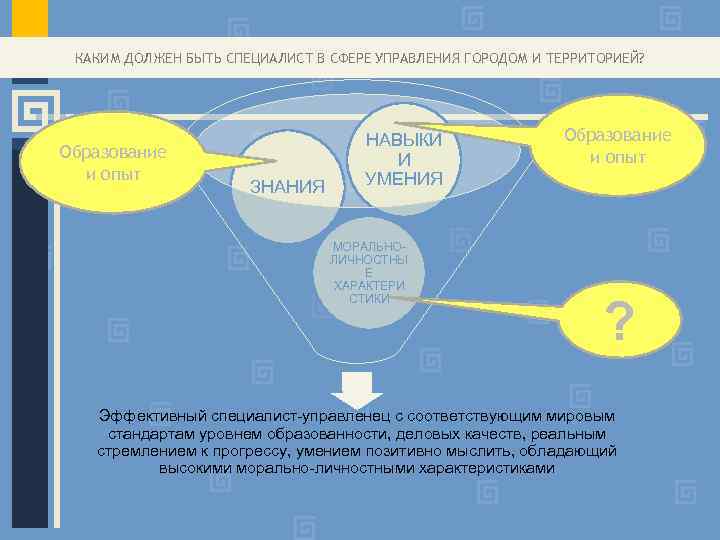 КАКИМ ДОЛЖЕН БЫТЬ СПЕЦИАЛИСТ В СФЕРЕ УПРАВЛЕНИЯ ГОРОДОМ И ТЕРРИТОРИЕЙ?

Образование и опыт

ЗНАНИЯ

НАВЫКИ И УМЕНИЯ

Образование и опыт

МОРАЛЬНО-ЛИЧНОСТНЫЕ ХАРАКТЕРИСТИКИ

?

Эффективный специалист-управленец с соответствующим мировым стандартам уровнем образованности, деловых качеств, реальным стремлением к прогрессу, умением позитивно мыслить, обладающий высокими морально-личностными характеристиками